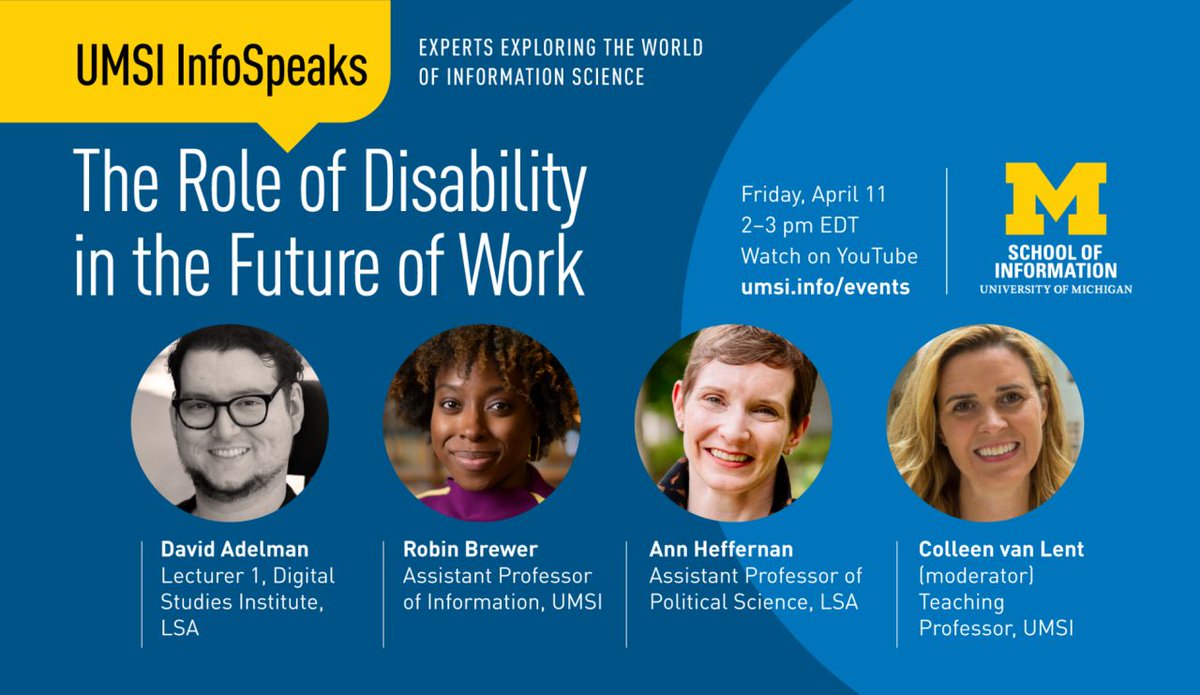 UMSI InfoSpeaks

EXPERTS EXPLORING THE WORLD OF INFORMATION SCIENCE

The Role of Disability in the Future of Work

Friday, April 11
2–3 pm EDT
Watch on YouTube
umsi.info/events

M
SCHOOL OF INFORMATION
UNIVERSITY OF MICHIGAN

David Adelman
Lecturer 1, Digital Studies Institute, LSA

Robin Brewer
Assistant Professor of Information, UMSI

Ann Heffernan
Assistant Professor of Political Science, LSA

Colleen van Lent
(moderator)
Teaching Professor, UMSI